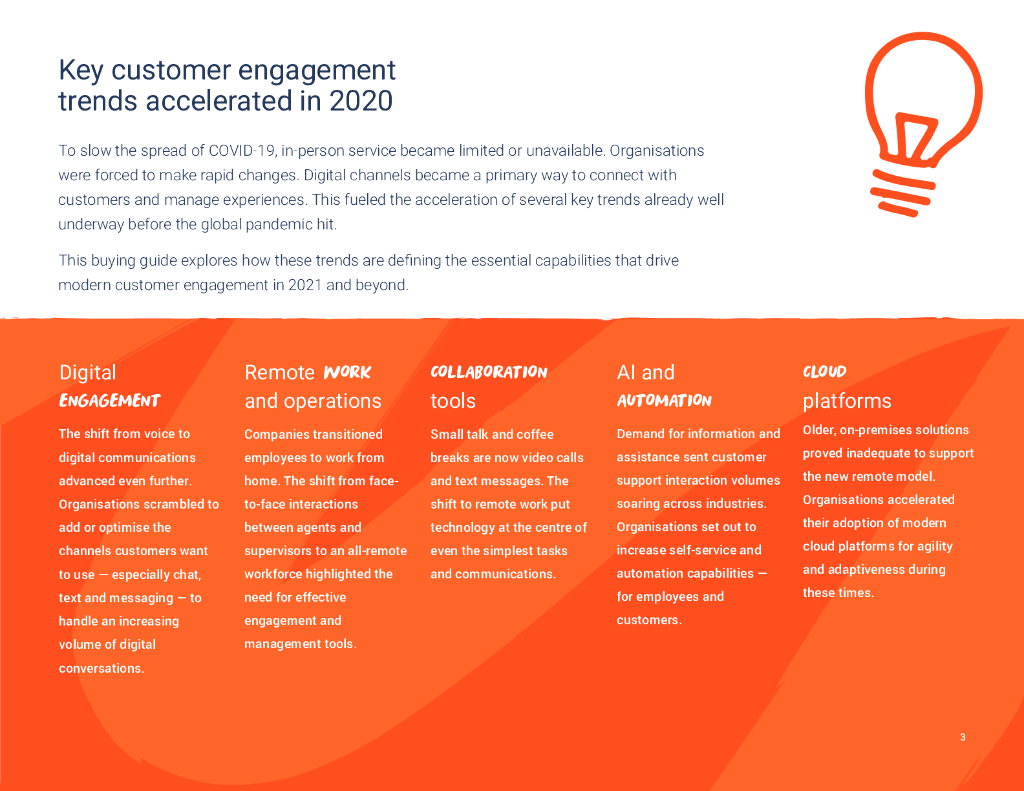 Key customer engagement trends accelerated in 2020

To slow the spread of COVID-19, in-person service became limited or unavailable. Organisations were forced to make rapid changes. Digital channels became a primary way to connect with customers and manage experiences. This fueled the acceleration of several key trends already well underway before the global pandemic hit.

This buying guide explores how these trends are defining the essential capabilities that drive modern customer engagement in 2021 and beyond.

Digital ENGAGEMENT

The shift from voice to digital communications advanced even further. Organisations scrambled to add or optimise the channels customers want to use — especially chat, text and messaging — to handle an increasing volume of digital conversations.

Remote WORK and operations

Companies transitioned employees to work from home. The shift from face-to-face interactions between agents and supervisors to an all-remote workforce highlighted the need for effective engagement and management tools.

COLLABORATION tools

Small talk and coffee breaks are now video calls and text messages. The shift to remote work put technology at the centre of even the simplest tasks and communications.

AI and AUTOMATION

Demand for information and assistance sent customer support interaction volumes soaring across industries. Organisations set out to increase self-service and automation capabilities — for employees and customers.

CLOUD platforms

Older, on-premises solutions proved inadequate to support the new remote model. Organisations accelerated their adoption of modern cloud platforms for agility and adaptiveness during these times.

3